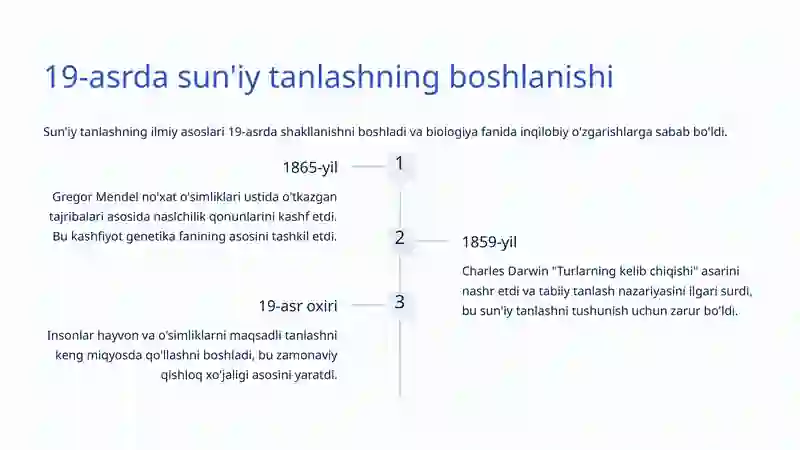 19-asrda sun'iy tanlashning boshlanishi

Sun'iy tanlashning ilmiy asoslari 19-asrda shakllanishni boshladi va biologiya fanida inqilobiy o'zgarishlarga sabab bo'ldi.

1865-yil

1

Gregor Mendel no'xat o'simliklari ustida o'tkazgan tajribalari asosida naslchilik qonunlarini kashf etdi. Bu kashfiyot genetika fanining asosini tashkil etdi.

2

1859-yil

Charles Darwin "Turlarning kelib chiqishi" asarini nashr etdi va tabiiy tanlash nazariyasini ilgari surdi, bu sun'iy tanlashni tushunish uchun zarur bo'ldi.

19-asr oxiri

3

Insonlar hayvon va o'simliklarni maqsadli tanlashni keng miqyosda qo'llashni boshladi, bu zamonaviy qishloq xo'jaligi asosini yaratdi.